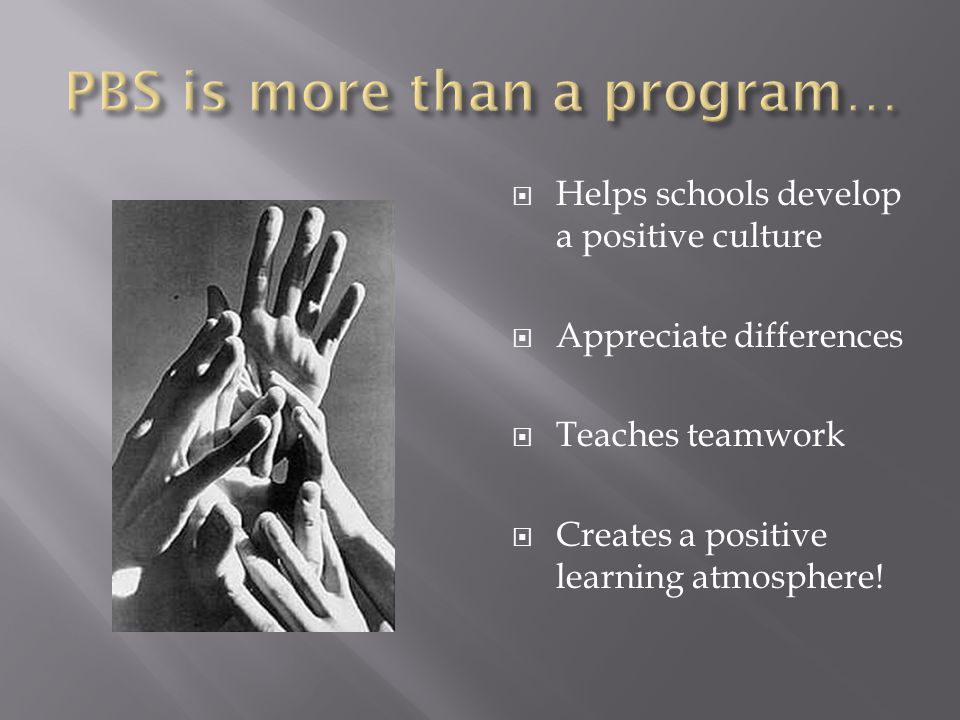 PBS is more than a program…

Helps schools develop a positive culture

Appreciate differences

Teaches teamwork

Creates a positive learning atmosphere!